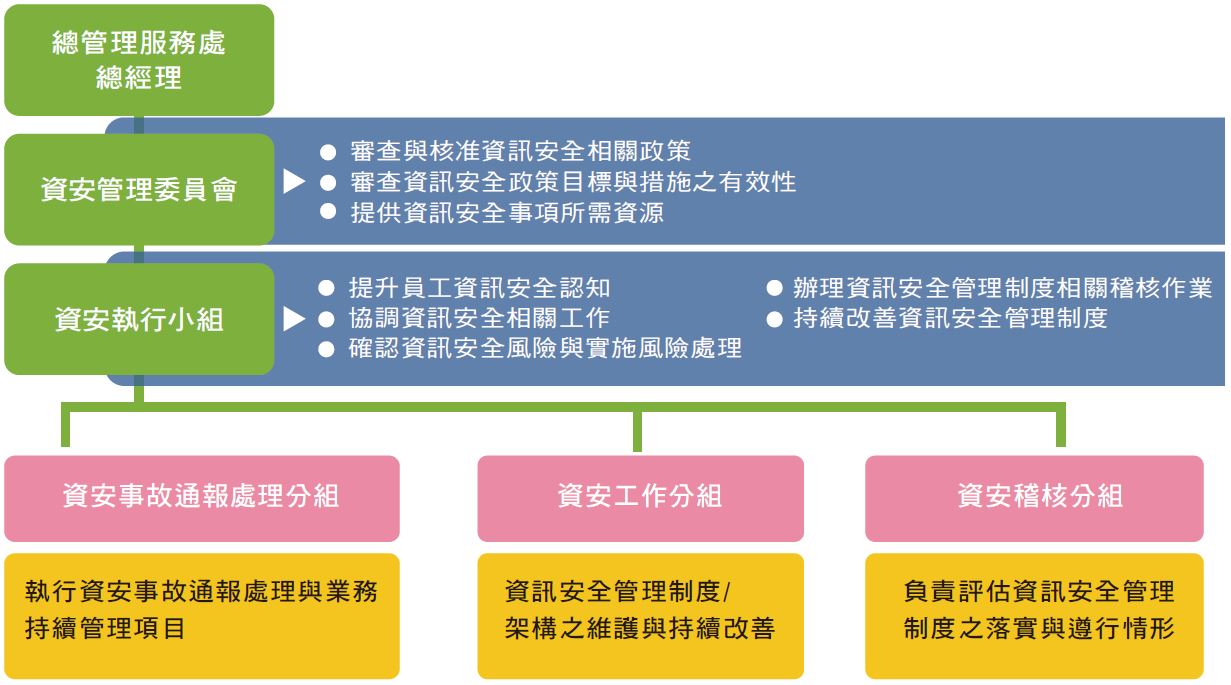 總管理服務處
總經理

資安管理委員會

● 審查與核准資訊安全相關政策
● 審查資訊安全政策目標與措施之有效性
● 提供資訊安全事項所需資源

資安執行小組

● 提升員工資訊安全認知
● 協調資訊安全相關工作
● 確認資訊安全風險與實施風險處理
● 辦理資訊安全管理制度相關稽核作業
● 持續改善資訊安全管理制度

資安事故通報處理分組

執行資安事故通報處理與業務持續管理項目

資安工作分組

資訊安全管理制度/架構之維護與持續改善

資安稽核分組

負責評估資訊安全管理制度之落實與遵行情形